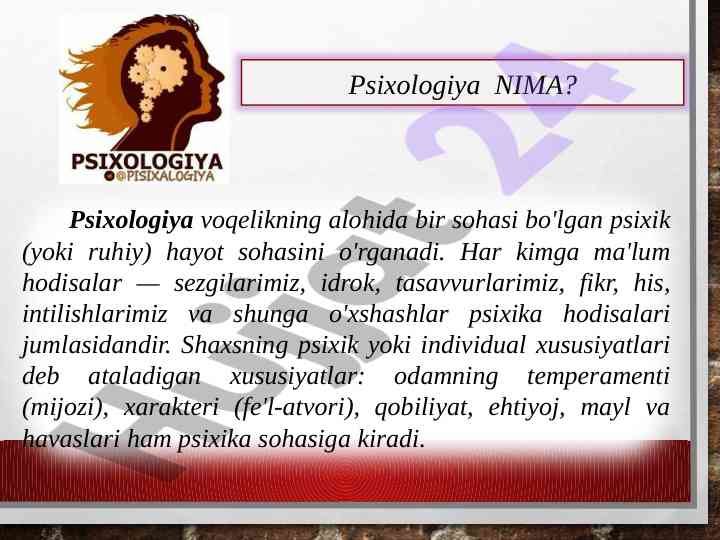 PSIXOLOGIYA
@PISIXALOGIYA

Psixologiya NIMA?

Hujjat 24

Psixologiya voqelikning alohida bir sohasi bo'lgan psixik (yoki ruhiy) hayot sohasini o'rganadi. Har kimga ma'lum hodisalar — sezgilarimiz, idrok, tasavvurlarimiz, fikr, his, intilishlarimiz va shunga o'xshashlar psixika hodisalari jumlasidandir. Shaxsning psixik yoki individual xususiyatlari deb ataladigan xususiyatlar: odamning temperamenti (mijozi), xarakteri (fe'l-atvori), qobiliyat, ehtiyoj, mayl va havaslari ham psixika sohasiga kiradi.